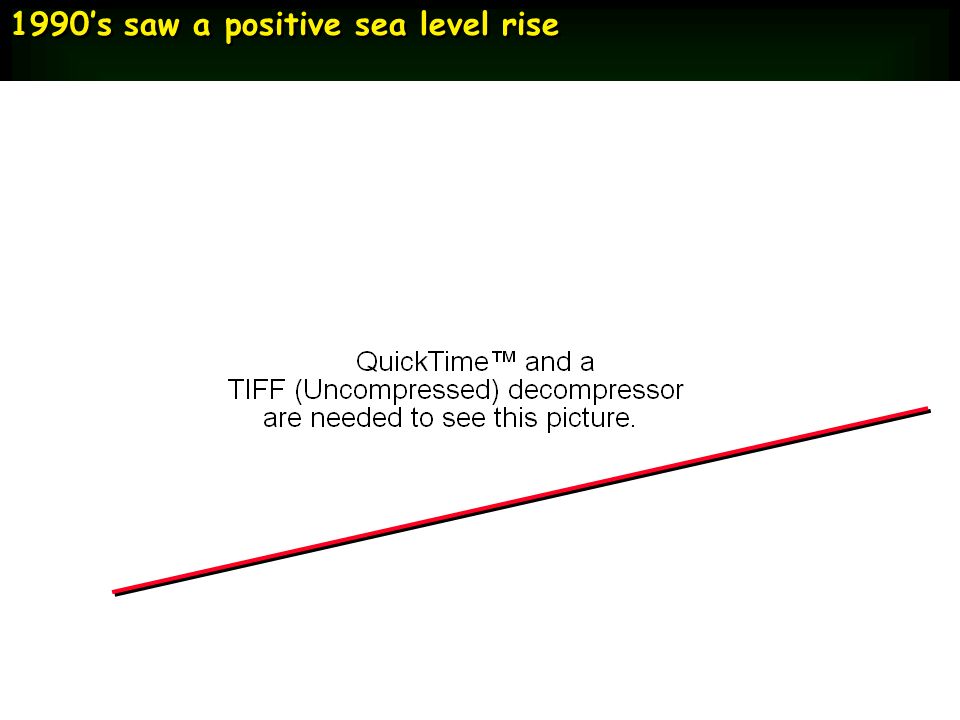 1990's saw a positive sea level rise

QuickTime™ and a TIFF (Uncompressed) decompressor are needed to see this picture.